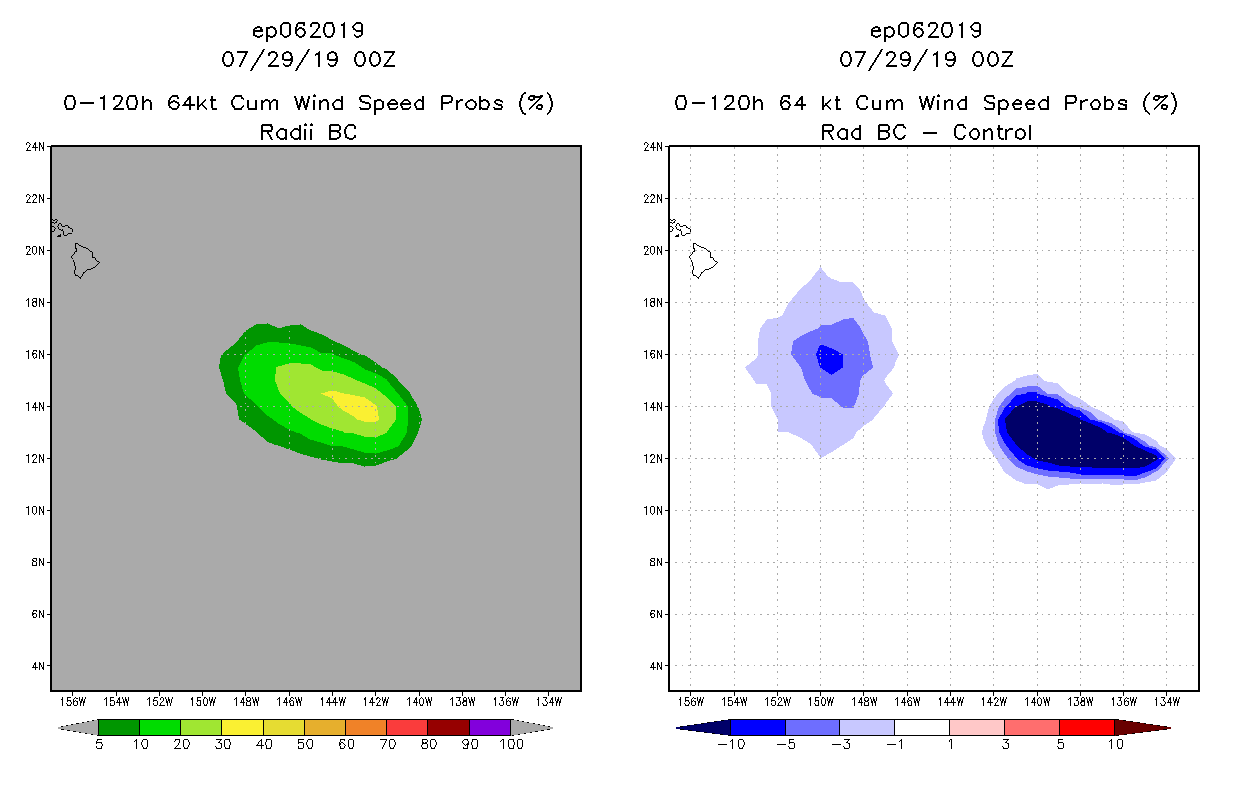 ep062019
07/29/19 00Z
0-120h 64kt Cum Wind Speed Probs (%)
Radii BC

24N
22N
20N
18N
16N
14N
12N
10N
8N
6N
4N
156W 154W 152W 150W 148W 146W 144W 142W 140W 138W 136W 134W

5 10 20 30 40 50 60 70 80 90 100

ep062019
07/29/19 00Z
0-120h 64 kt Cum Wind Speed Probs (%)
Rad BC - Control

24N
22N
20N
18N
16N
14N
12N
10N
8N
6N
4N
156W 154W 152W 150W 148W 146W 144W 142W 140W 138W 136W 134W

-10 -5 -3 -1 1 3 5 10